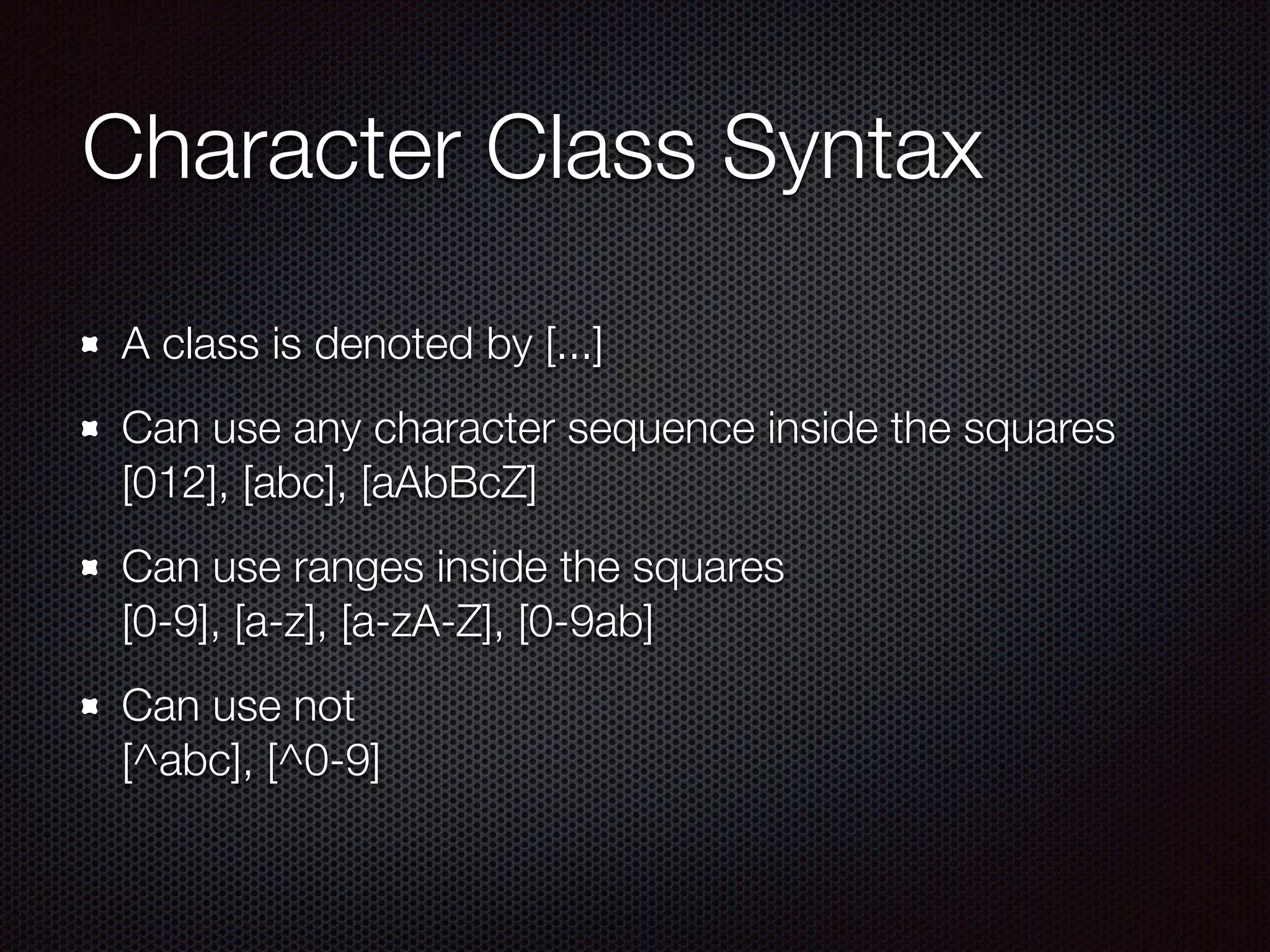 Character Class Syntax

A class is denoted by [...]

Can use any character sequence inside the squares
[012], [abc], [aAbBcZ]

Can use ranges inside the squares
[0-9], [a-z], [a-zA-Z], [0-9ab]

Can use not
[^abc], [^0-9]